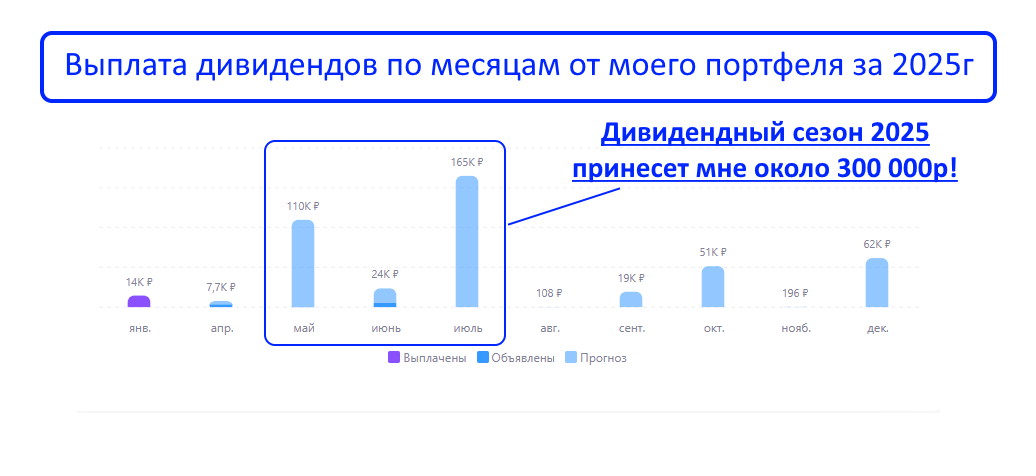 Выплата дивидендов по месяцам от моего портфеля за 2025г

Дивидендный сезон 2025 принесет мне около 300 000р!

14K ₽
7,7K ₽
110K ₽
24K ₽
165K ₽
108 ₽
19K ₽
51K ₽
196 ₽
62K ₽

янв.
апр.
май
июнь
июль
авг.
сент.
окт.
нояб.
дек.

Выплачены
Объявлены
Прогноз